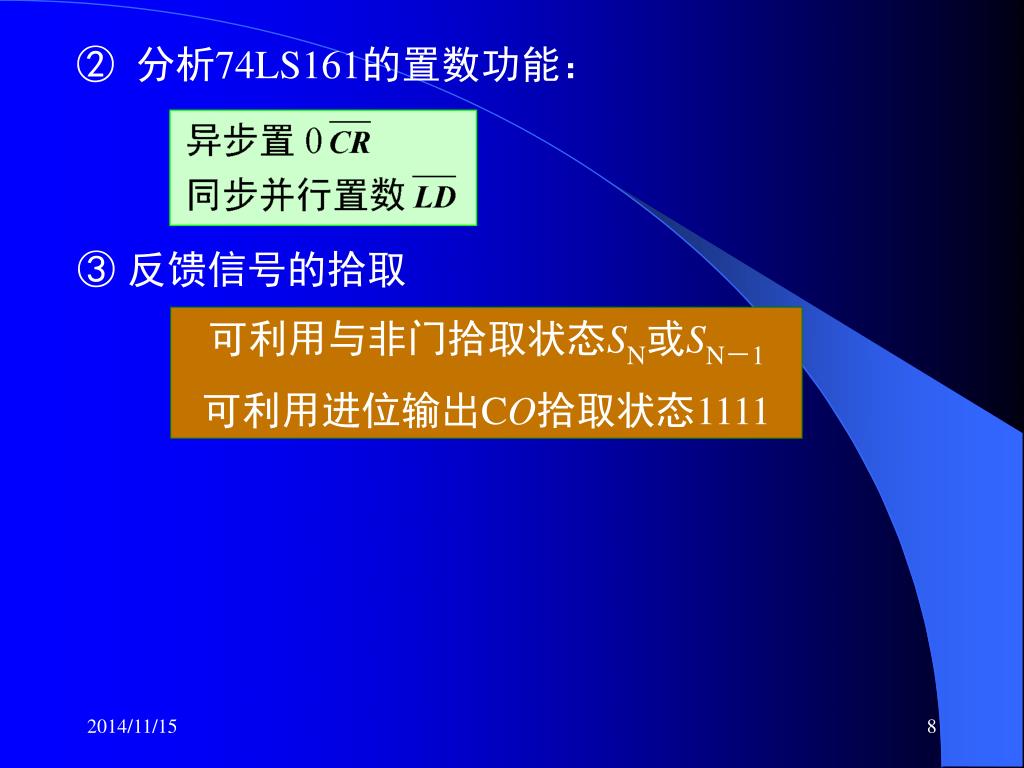 ② 分析74LS161的置数功能：

异步置 0 $\overline{CR}$
同步并行置数 $\overline{LD}$

③ 反馈信号的拾取

可利用与非门拾取状态$S_N$或$S_{N-1}$
可利用进位输出$CO$拾取状态1111

2014/11/15

8